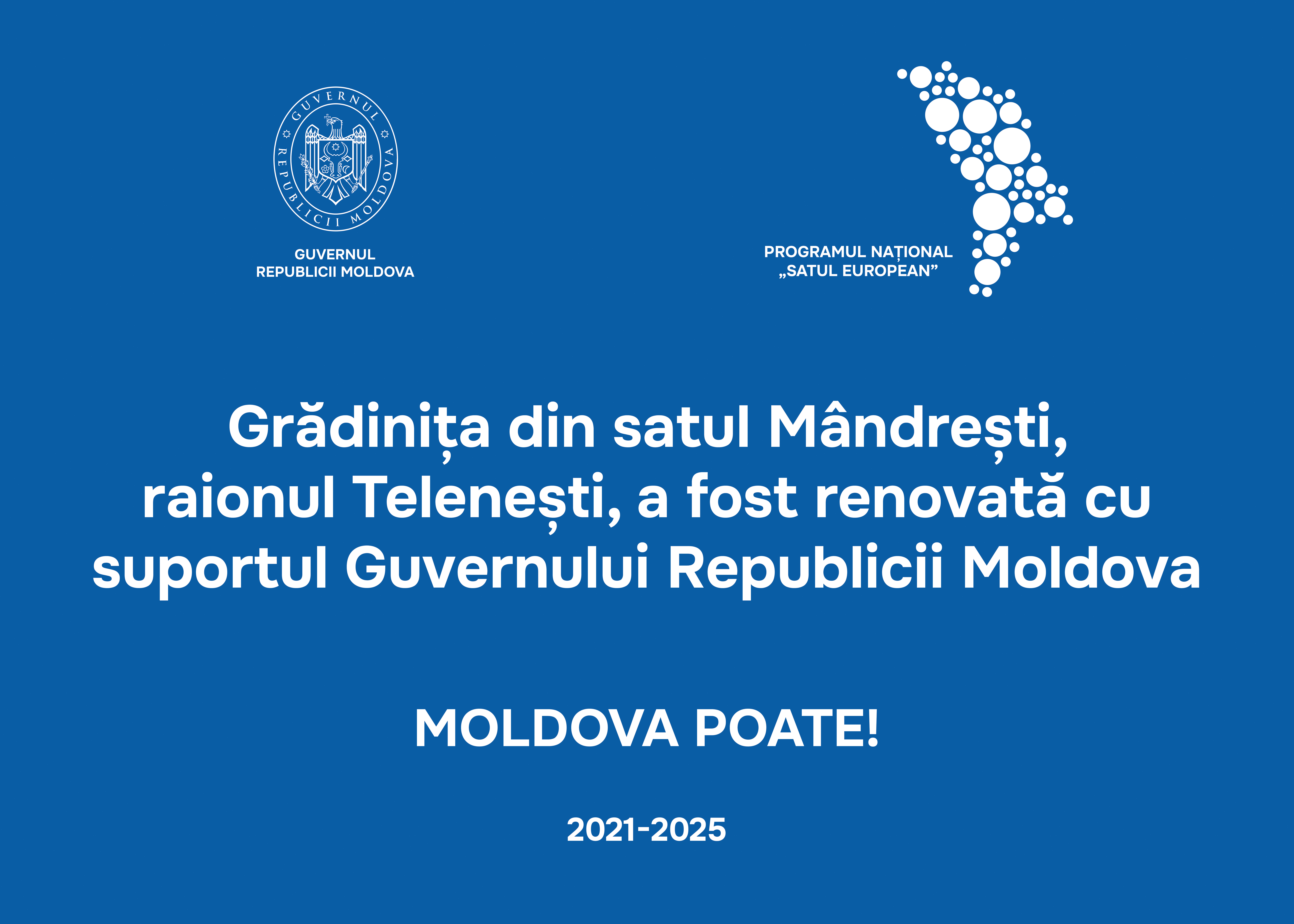 GUVERNUL REPUBLICII MOLDOVA

GUVERNUL
REPUBLICII MOLDOVA

PROGRAMUL NAȚIONAL
„SATUL EUROPEAN”

Grădinița din satul Mândrești, raionul Telenești, a fost renovată cu suportul Guvernului Republicii Moldova

MOLDOVA POATE!

2021-2025